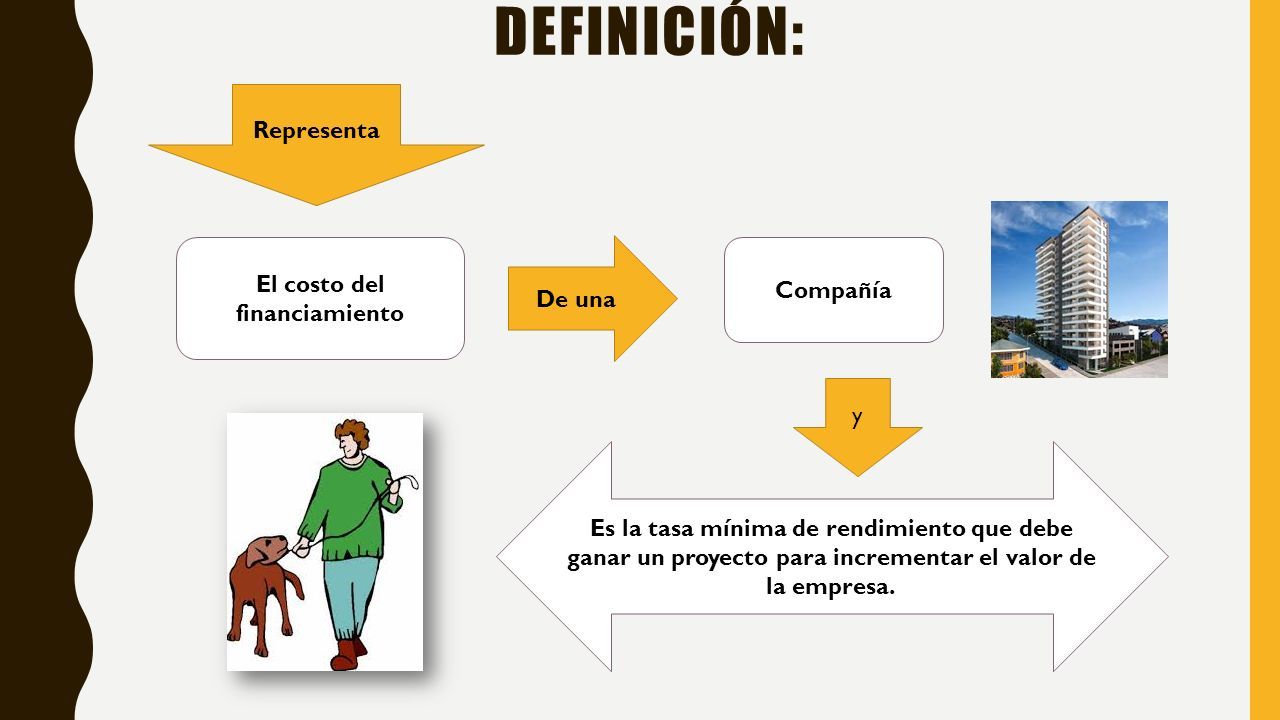 DEFINICIÓN:

Representa

El costo del financiamiento

De una

Compañía

y

Es la tasa mínima de rendimiento que debe ganar un proyecto para incrementar el valor de la empresa.